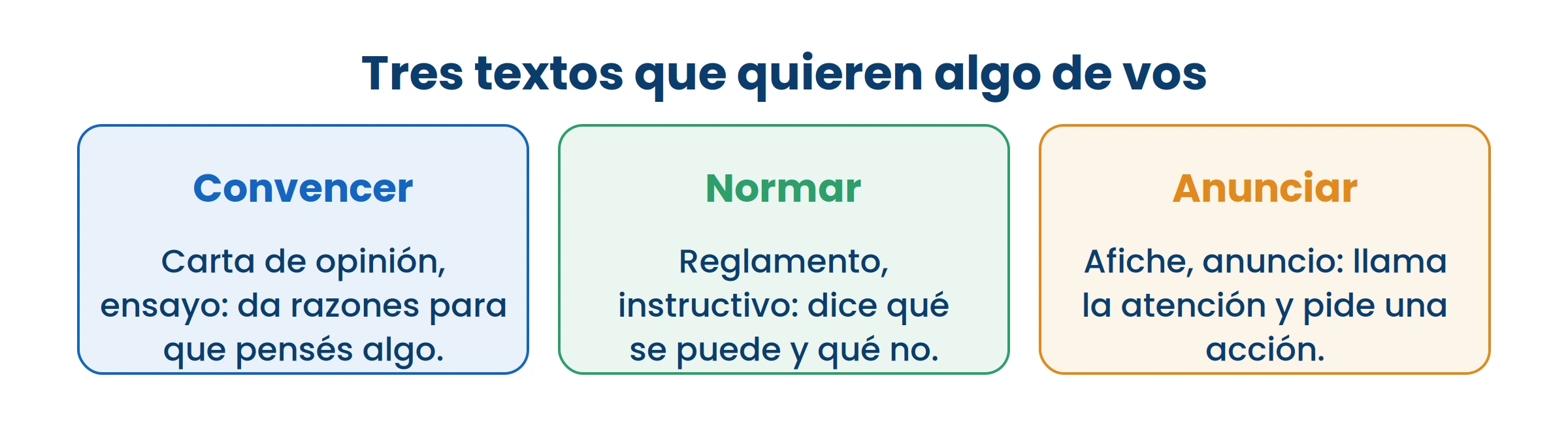 Tres textos que quieren algo de vos

Convencer

Carta de opinión, ensayo: da razones para que pensés algo.

Normar

Reglamento, instructivo: dice qué se puede y qué no.

Anunciar

Afiche, anuncio: llama la atención y pide una acción.